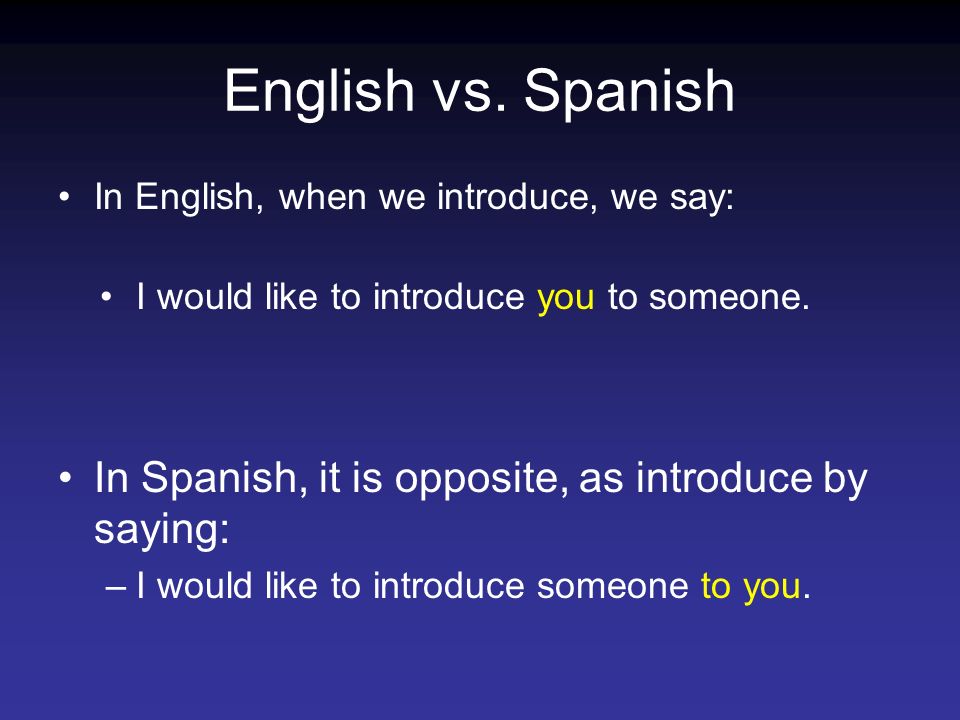 English vs. Spanish

• In English, when we introduce, we say:

• I would like to introduce you to someone.

• In Spanish, it is opposite, as introduce by saying:

– I would like to introduce someone to you.